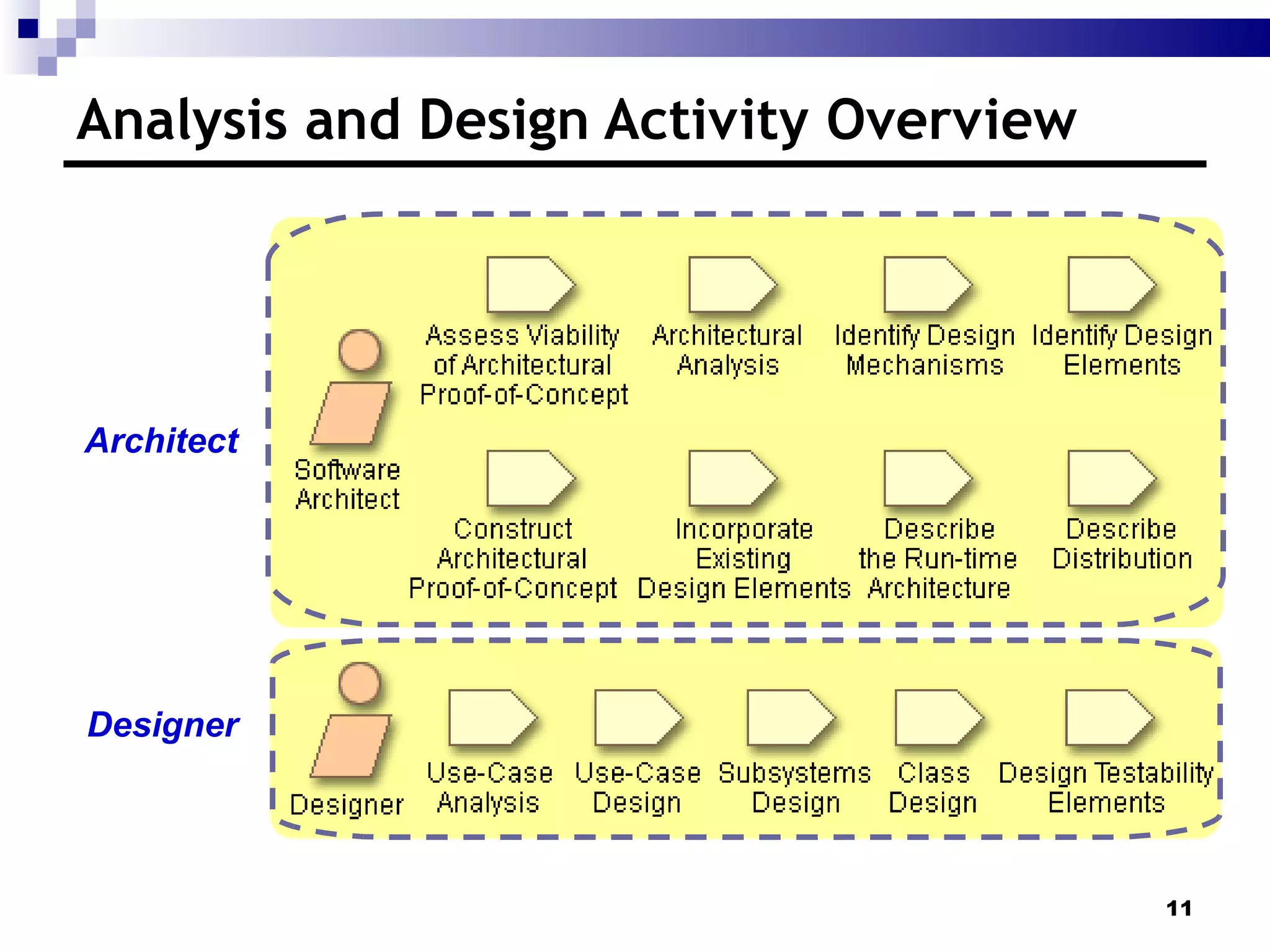 Analysis and Design Activity Overview

Architect

Software Architect

Assess Viability of Architectural Proof-of-Concept

Architectural Analysis

Identify Design Mechanisms

Identify Design Elements

Construct Architectural Proof-of-Concept

Incorporate Existing Design Elements

Describe the Run-time Architecture

Describe Distribution

Designer

Designer

Use-Case Analysis

Use-Case Design

Subsystems Design

Class Design

Design Testability Elements

11